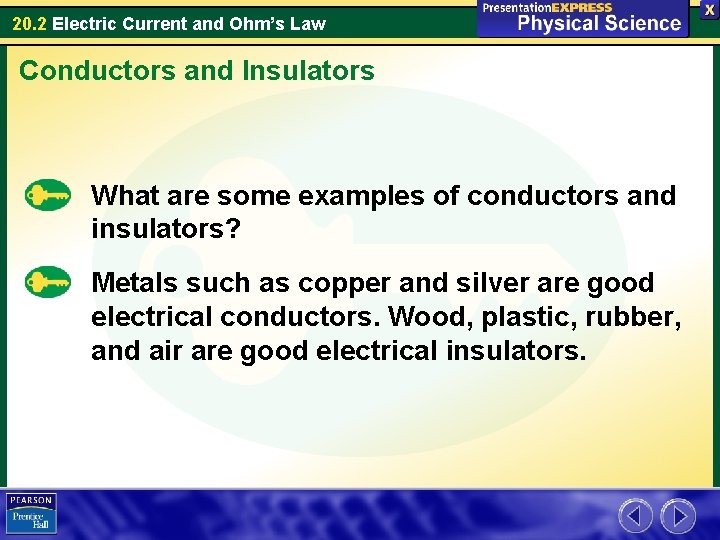 20.2 Electric Current and Ohm's Law

PresentationEXPRESS
Physical Science

X

Conductors and Insulators

What are some examples of conductors and insulators?

Metals such as copper and silver are good electrical conductors. Wood, plastic, rubber, and air are good electrical insulators.

PEARSON
Prentice Hall